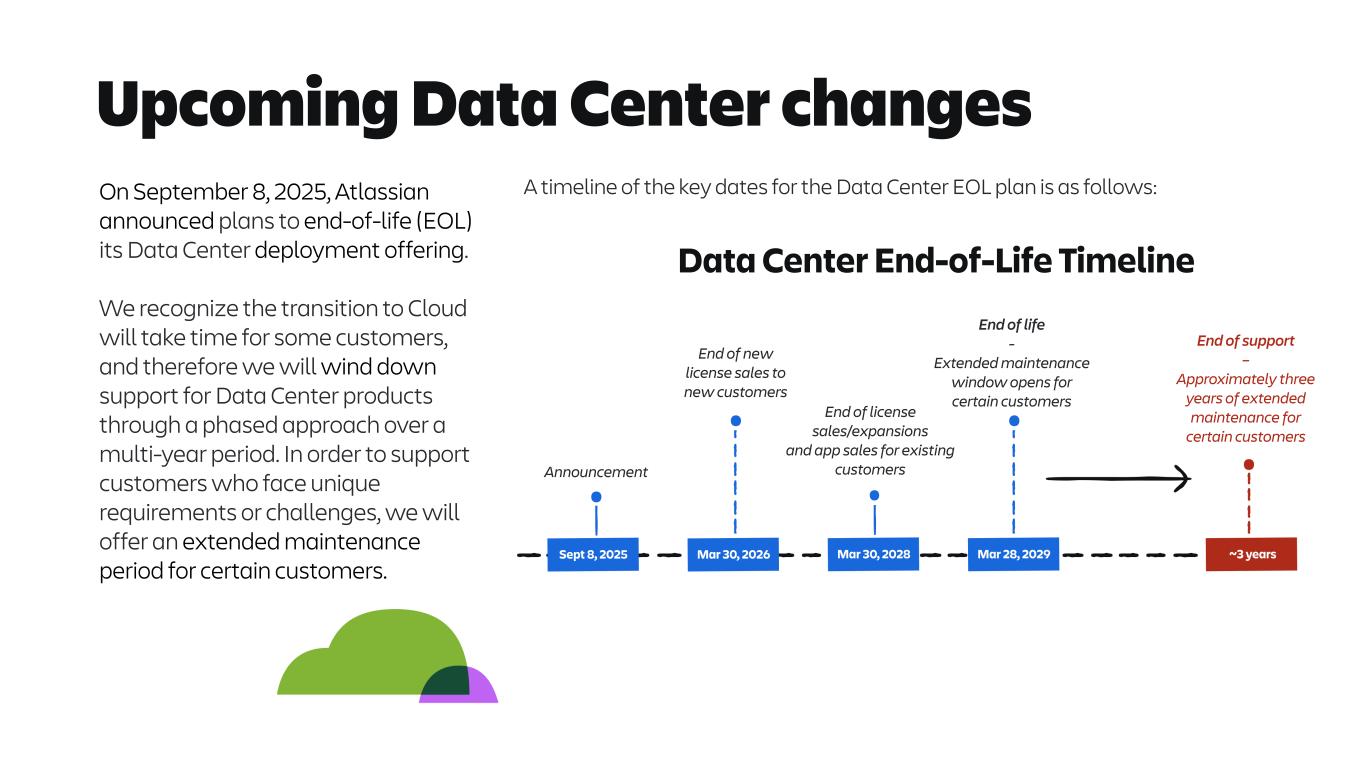 Upcoming Data Center changes

On September 8, 2025, Atlassian announced plans to end-of-life (EOL) its Data Center deployment offering.

We recognize the transition to Cloud will take time for some customers, and therefore we will wind down support for Data Center products through a phased approach over a multi-year period. In order to support customers who face unique requirements or challenges, we will offer an extended maintenance period for certain customers.

A timeline of the key dates for the Data Center EOL plan is as follows:

Data Center End-of-Life Timeline

Announcement

Sept 8, 2025

End of new license sales to new customers

Mar 30, 2026

End of license sales/expansions and app sales for existing customers

Mar 30, 2028

End of life – Extended maintenance window opens for certain customers

Mar 28, 2029

End of support – Approximately three years of extended maintenance for certain customers

~3 years